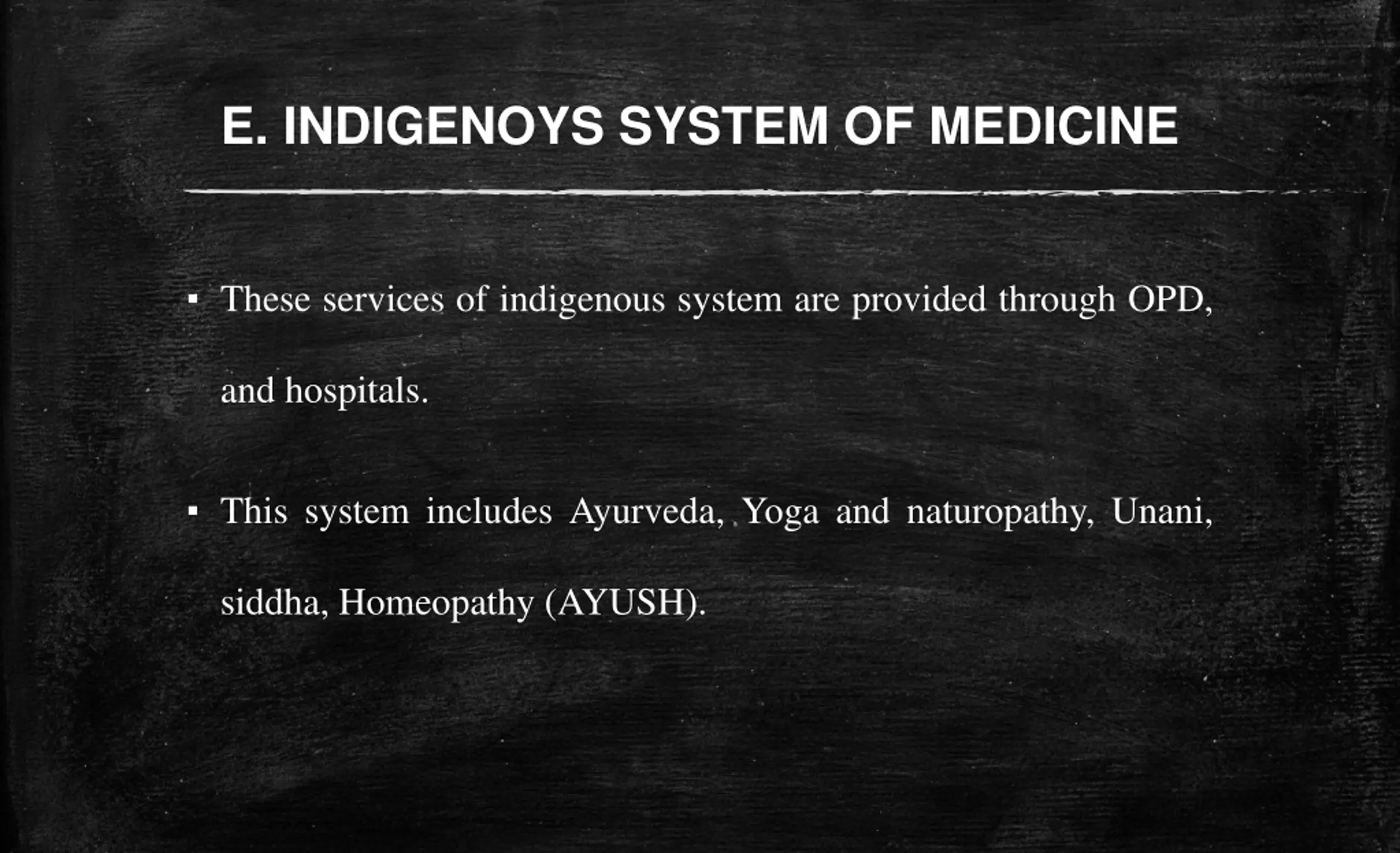 E. INDIGENOYS SYSTEM OF MEDICINE

▪ These services of indigenous system are provided through OPD, and hospitals.

▪ This system includes Ayurveda, Yoga and naturopathy, Unani, siddha, Homeopathy (AYUSH).